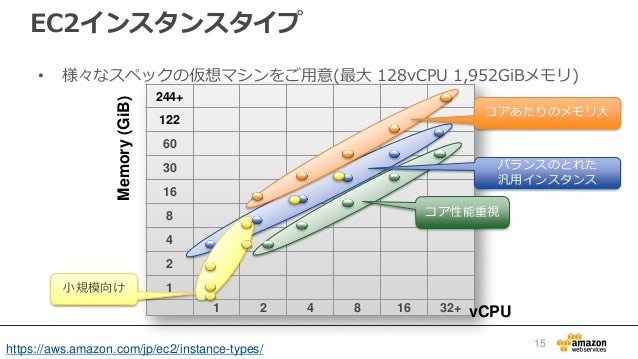 EC2インスタンスタイプ

• 様々なスペックの仮想マシンをご用意(最大 128vCPU 1,952GiBメモリ)

Memory (GiB)

244+
122
60
30
16
8
4
2
1

1 2 4 8 16 32+

vCPU

コアあたりのメモリ大

バランスのとれた汎用インスタンス

コア性能重視

小規模向け

https://aws.amazon.com/jp/ec2/instance-types/

15

amazon web services